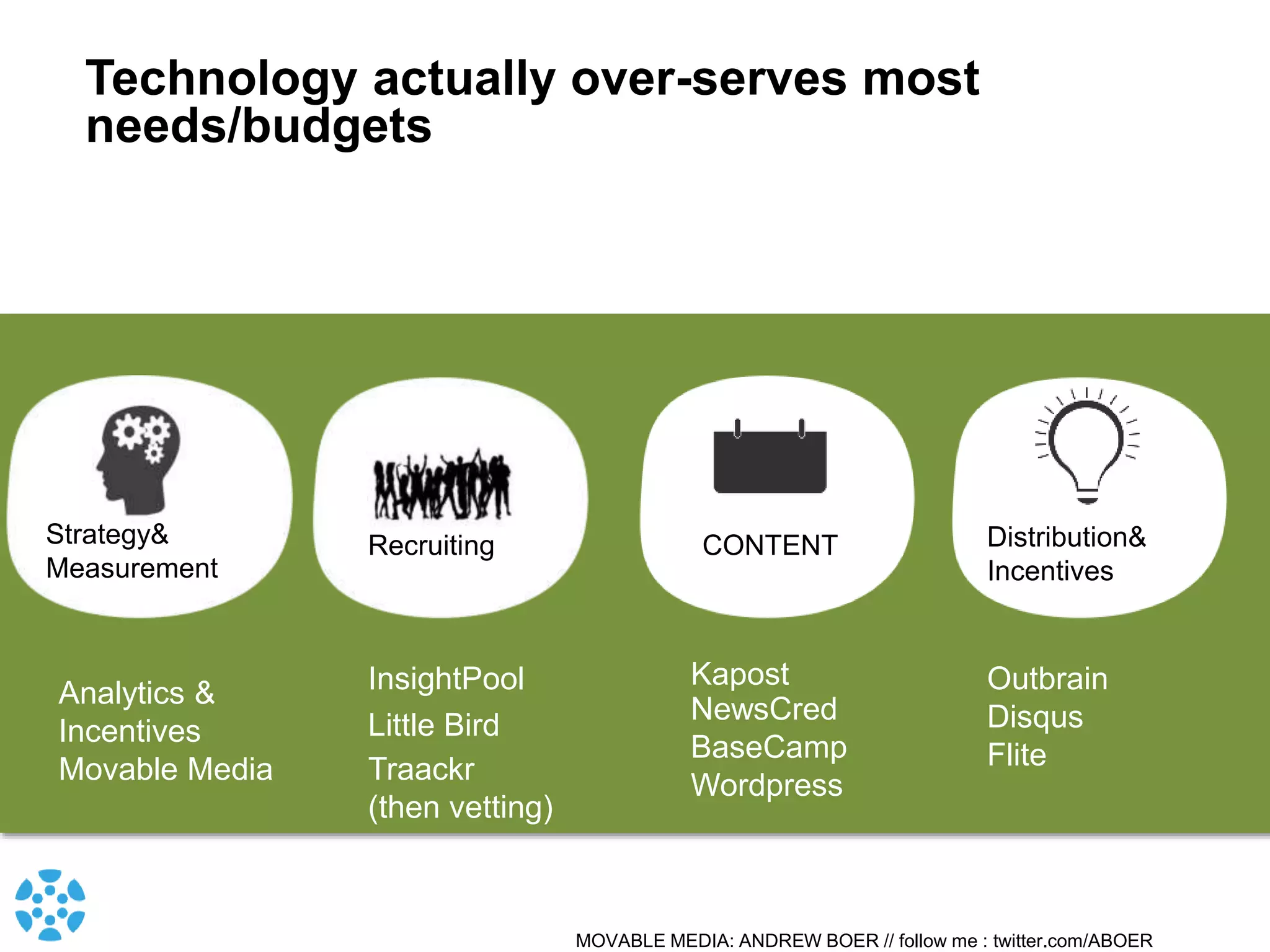 Technology actually over-serves most needs/budgets

Strategy& Measurement

Recruiting

CONTENT

Distribution& Incentives

Analytics & Incentives Movable Media

InsightPool
Little Bird
Traackr
(then vetting)

Kapost
NewsCred
BaseCamp
Wordpress

Outbrain
Disqus
Flite

MOVABLE MEDIA: ANDREW BOER // follow me : twitter.com/ABOER